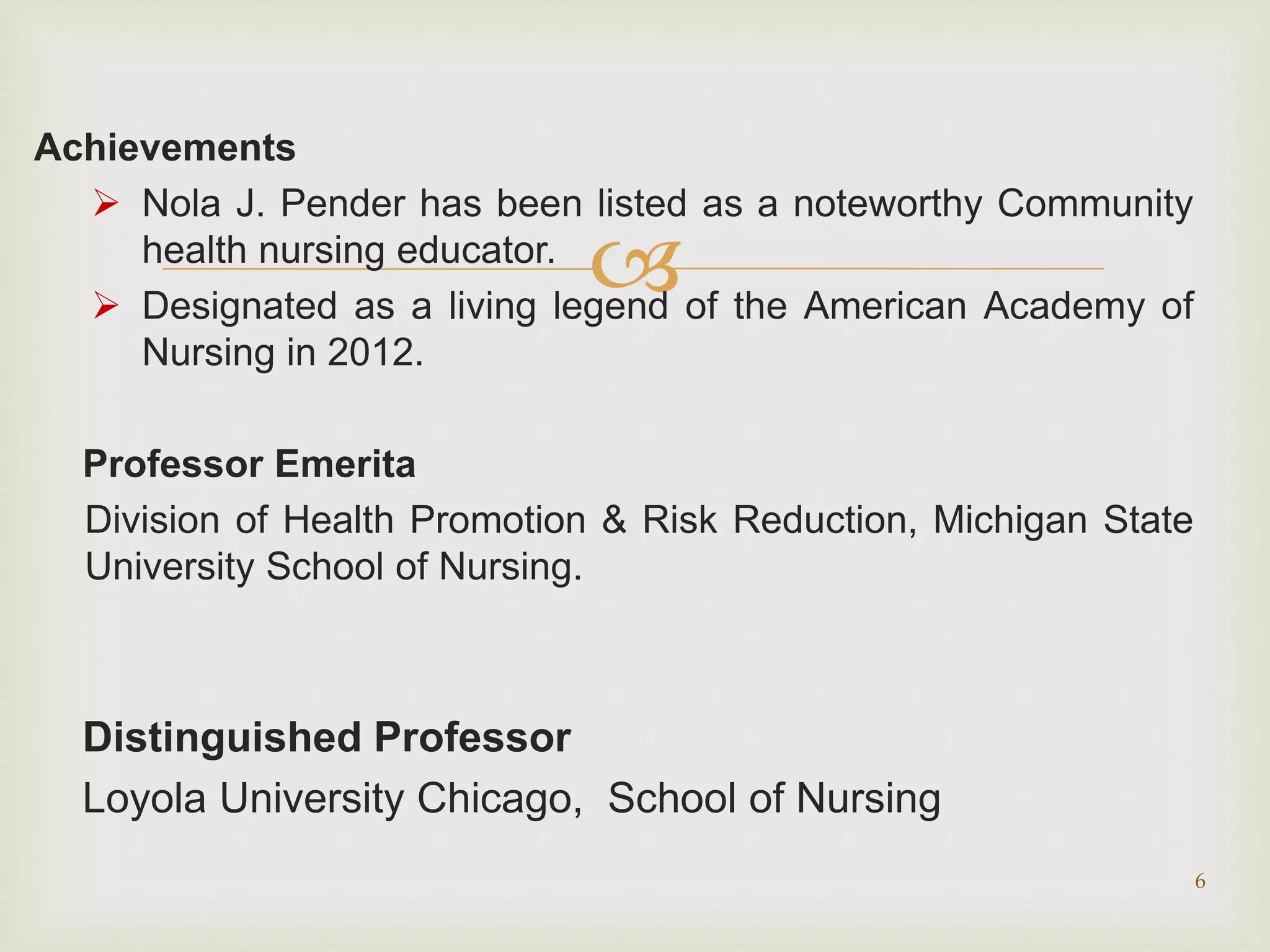 Achievements

➢ Nola J. Pender has been listed as a noteworthy Community health nursing educator.

➢ Designated as a living legend of the American Academy of Nursing in 2012.

Professor Emerita

Division of Health Promotion & Risk Reduction, Michigan State University School of Nursing.

Distinguished Professor

Loyola University Chicago, School of Nursing

6